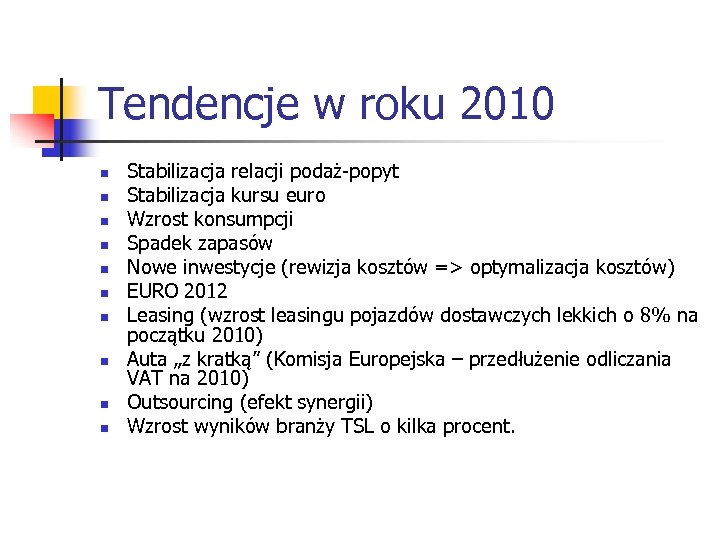 Tendencje w roku 2010

- Stabilizacja relacji podaż-popyt
- Stabilizacja kursu euro
- Wzrost konsumpcji
- Spadek zapasów
- Nowe inwestycje (rewizja kosztów => optymalizacja kosztów)
- EURO 2012
- Leasing (wzrost leasingu pojazdów dostawczych lekkich o 8% na początku 2010)
- Auta „z kratką" (Komisja Europejska – przedłużenie odliczania VAT na 2010)
- Outsourcing (efekt synergii)
- Wzrost wyników branży TSL o kilka procent.